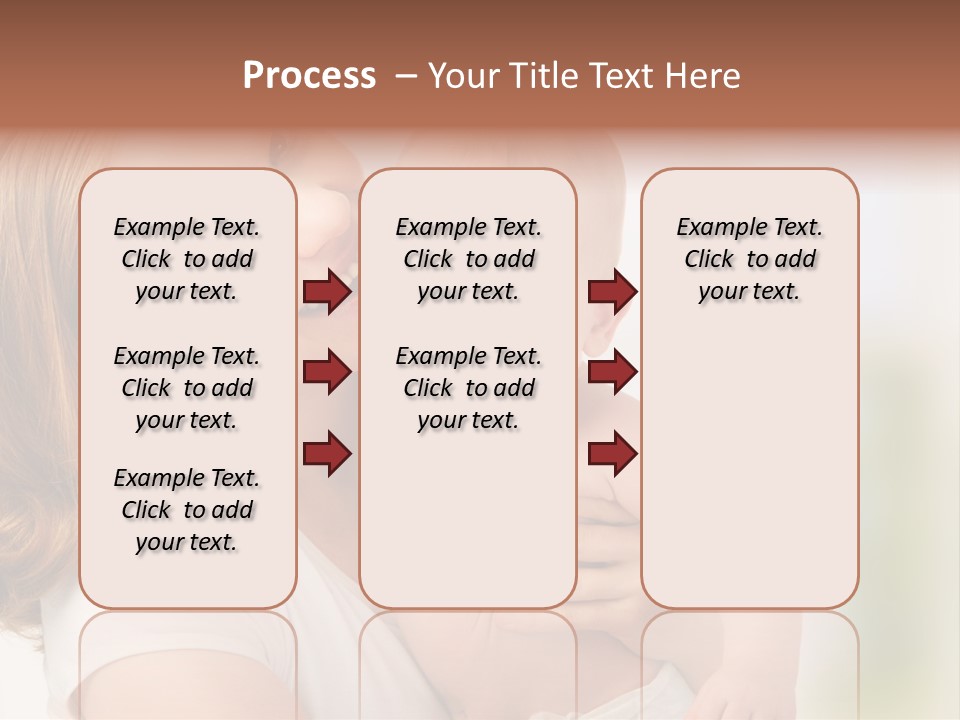 Process – Your Title Text Here

Example Text. Click to add your text.

Example Text. Click to add your text.

Example Text. Click to add your text.

Example Text. Click to add your text.

Example Text. Click to add your text.

Example Text. Click to add your text.